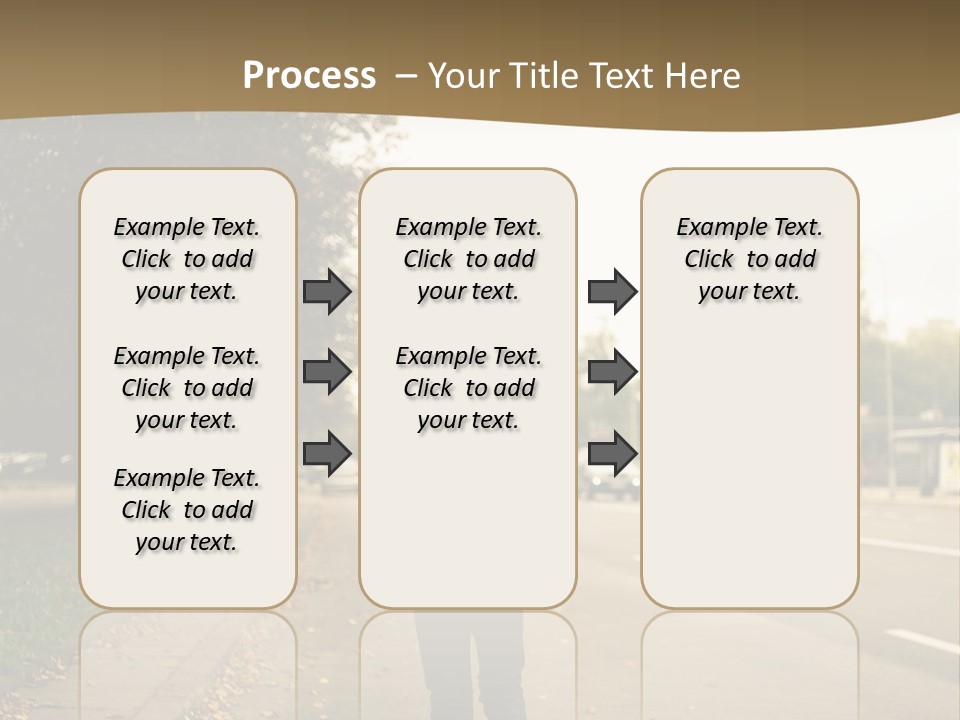 Process – Your Title Text Here

Example Text. Click to add your text.

Example Text. Click to add your text.

Example Text. Click to add your text.

Example Text. Click to add your text.

Example Text. Click to add your text.

Example Text. Click to add your text.